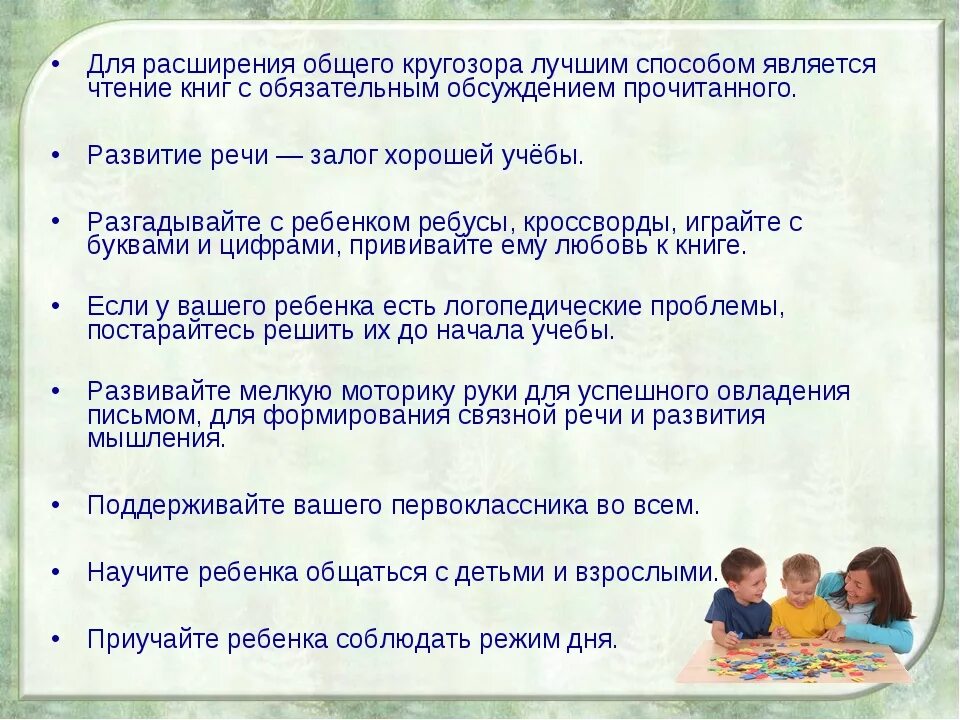 • Для расширения общего кругозора лучшим способом является чтение книг с обязательным обсуждением прочитанного.

• Развитие речи — залог хорошей учёбы.

• Разгадывайте с ребенком ребусы, кроссворды, играйте с буквами и цифрами, прививайте ему любовь к книге.

• Если у вашего ребенка есть логопедические проблемы, постарайтесь решить их до начала учебы.

• Развивайте мелкую моторику руки для успешного овладения письмом, для формирования связной речи и развития мышления.

• Поддерживайте вашего первоклассника во всем.

• Научите ребенка общаться с детьми и взрослыми.

• Приучайте ребенка соблюдать режим дня.